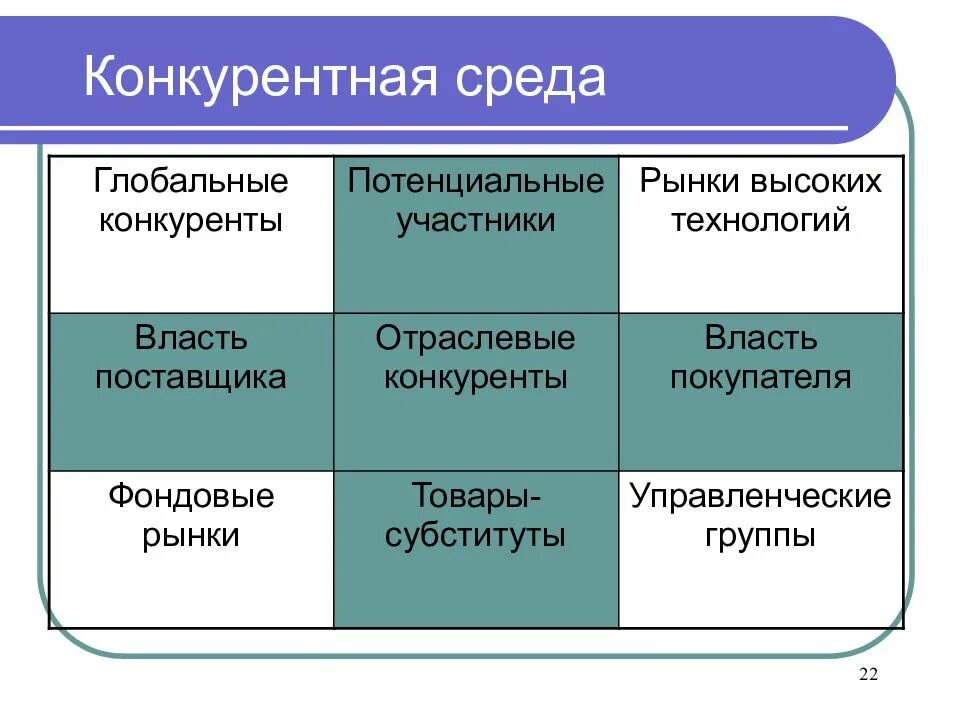 Конкурентная среда

| Глобальные конкуренты | Потенциальные участники | Рынки высоких технологий |
|---|---|---|
| Власть поставщика | Отраслевые конкуренты | Власть покупателя |
| Фондовые рынки | Товары-субституты | Управленческие группы |

22